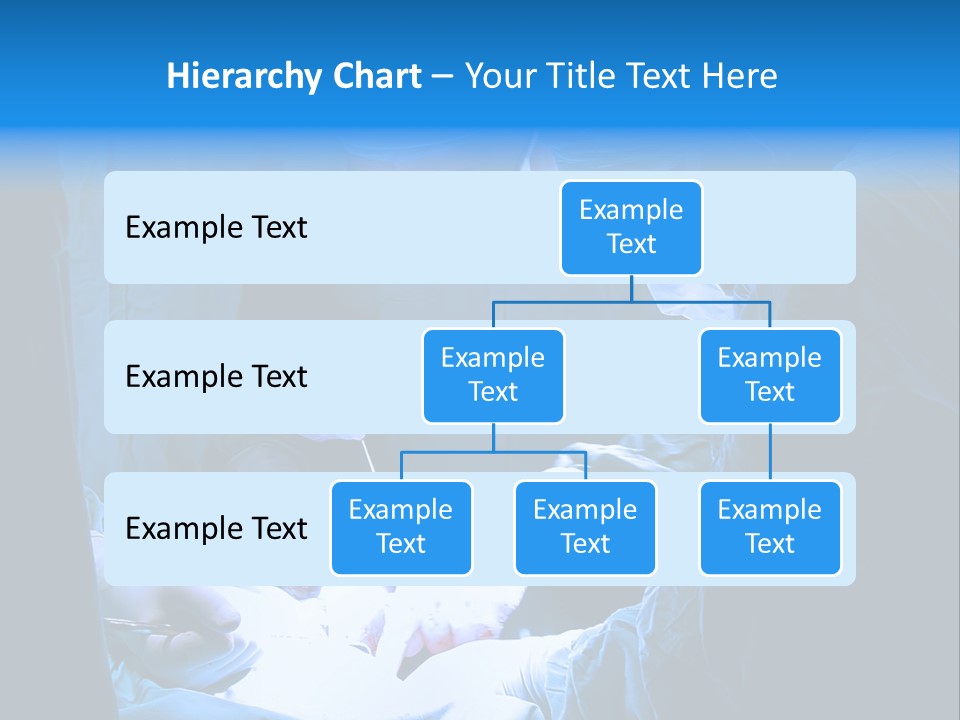 Hierarchy Chart – Your Title Text Here

Example Text

Example Text

Example Text

Example Text

Example Text

Example Text

Example Text

Example Text

Example Text